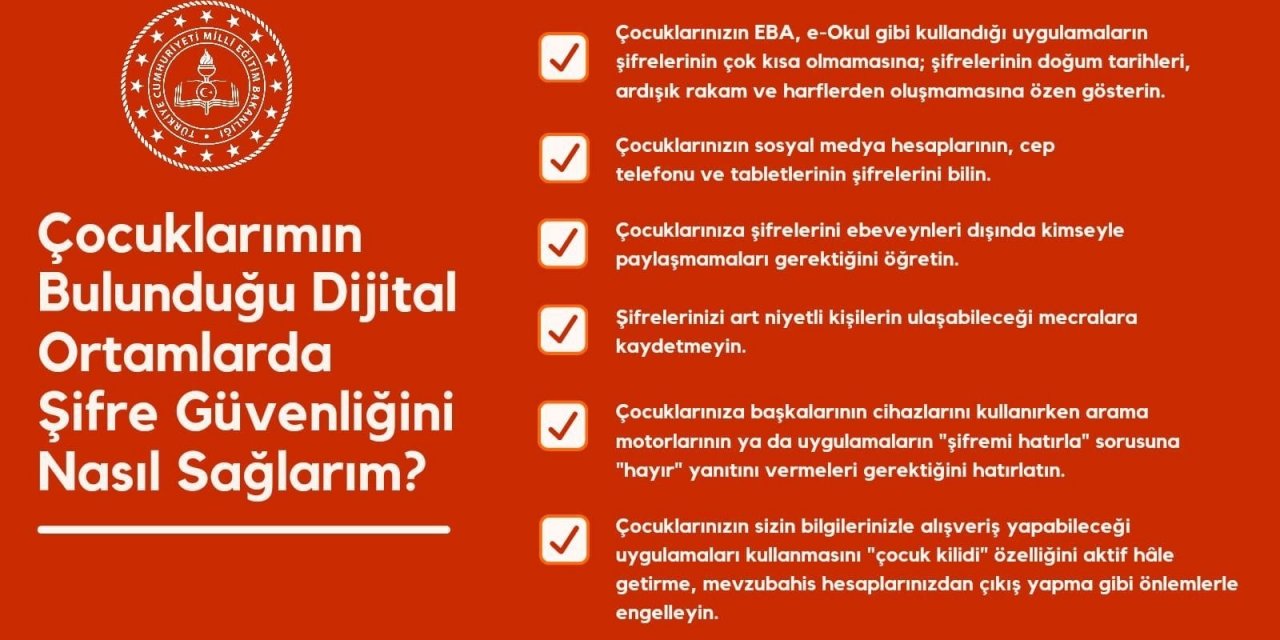 TÜRKİYE CUMHURİYETİ MİLLÎ EĞİTİM BAKANLIĞI

Çocuklarımın Bulunduğu Dijital Ortamlarda Şifre Güvenliğini Nasıl Sağlarım?

Çocuklarınızın EBA, e-Okul gibi kullandığı uygulamaların şifrelerinin çok kısa olmamasına; şifrelerinin doğum tarihleri, ardışık rakam ve harflerden oluşmamasına özen gösterin.

Çocuklarınızın sosyal medya hesaplarının, cep telefonu ve tabletlerinin şifrelerini bilin.

Çocuklarınıza şifrelerini ebeveynleri dışında kimseyle paylaşmamaları gerektiğini öğretin.

Şifrelerinizi art niyetli kişilerin ulaşabileceği mecralara kaydetmeyin.

Çocuklarınıza başkalarının cihazlarını kullanırken arama motorlarının ya da uygulamaların "şifremi hatırla" sorusuna "hayır" yanıtını vermeleri gerektiğini hatırlatın.

Çocuklarınızın sizin bilgilerinizle alışveriş yapabileceği uygulamaları kullanmasını "çocuk kilidi" özelliğini aktif hâle getirme, mevzubahis hesaplarınızdan çıkış yapma gibi önlemlerle engelleyin.